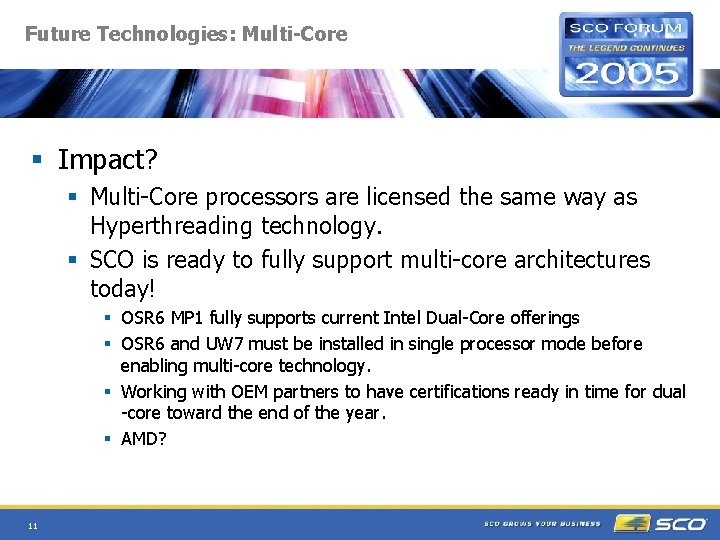 Future Technologies: Multi-Core

SCO FORUM
THE LEGEND CONTINUES
2005

▪ Impact?
  ▪ Multi-Core processors are licensed the same way as Hyperthreading technology.
  ▪ SCO is ready to fully support multi-core architectures today!
    ▪ OSR6 MP1 fully supports current Intel Dual-Core offerings
    ▪ OSR6 and UW7 must be installed in single processor mode before enabling multi-core technology.
    ▪ Working with OEM partners to have certifications ready in time for dual -core toward the end of the year.
    ▪ AMD?

11

SCO GROWS YOUR BUSINESS

SCO